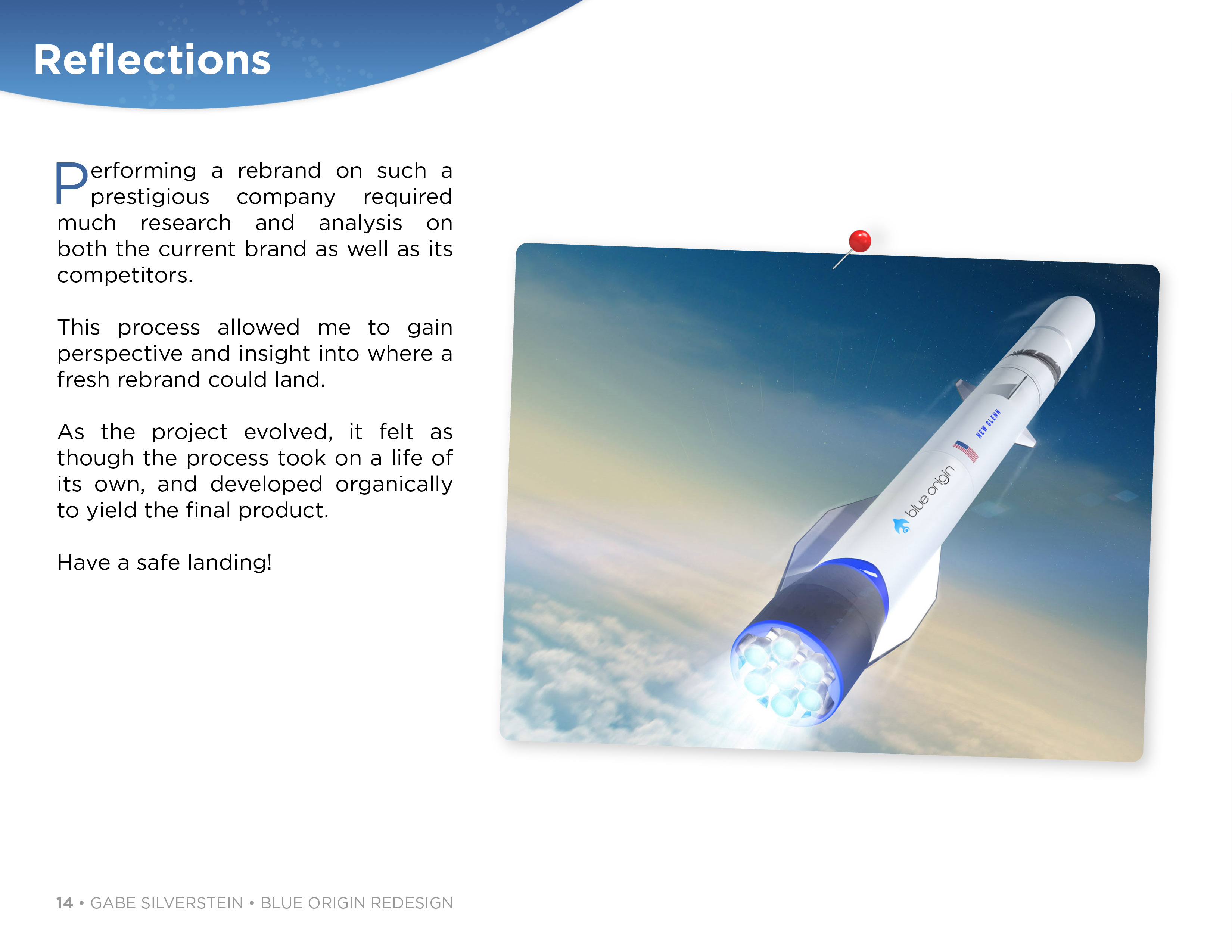 Reflections

Performing a rebrand on such a prestigious company required much research and analysis on both the current brand as well as its competitors.

This process allowed me to gain perspective and insight into where a fresh rebrand could land.

As the project evolved, it felt as though the process took on a life of its own, and developed organically to yield the final product.

Have a safe landing!

NEW GLENN

blue origin

14 • GABE SILVERSTEIN • BLUE ORIGIN REDESIGN